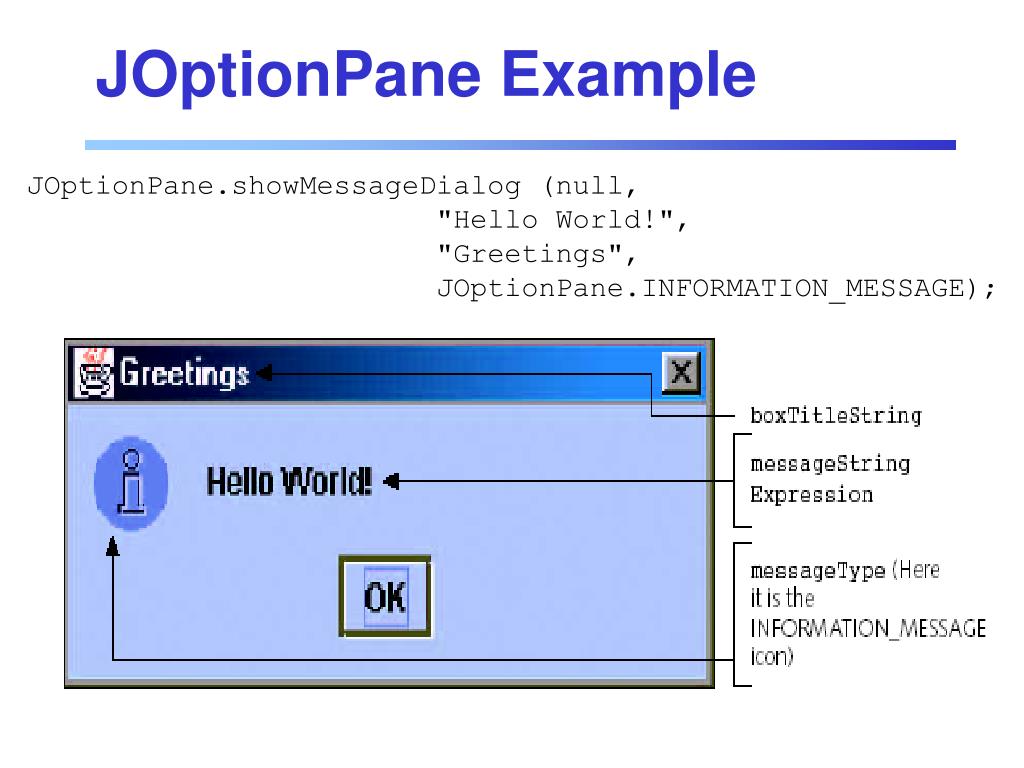 JOptionPane Example

JOptionPane.showMessageDialog (null,
"Hello World!",
"Greetings",
JOptionPane.INFORMATION_MESSAGE);

Greetings

X

Hello World!

OK

boxTitleString

messageString Expression

messageType (Here it is the INFORMATION_MESSAGE icon)